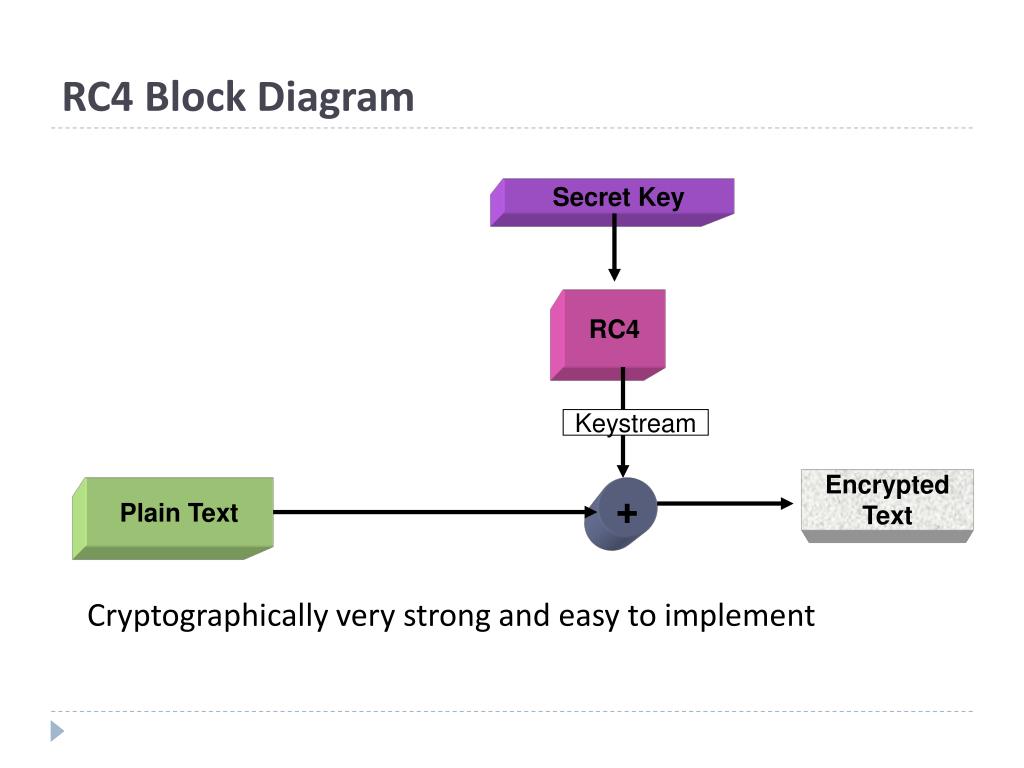 RC4 Block Diagram

Secret Key

RC4

Keystream

Plain Text

+

Encrypted Text

Cryptographically very strong and easy to implement